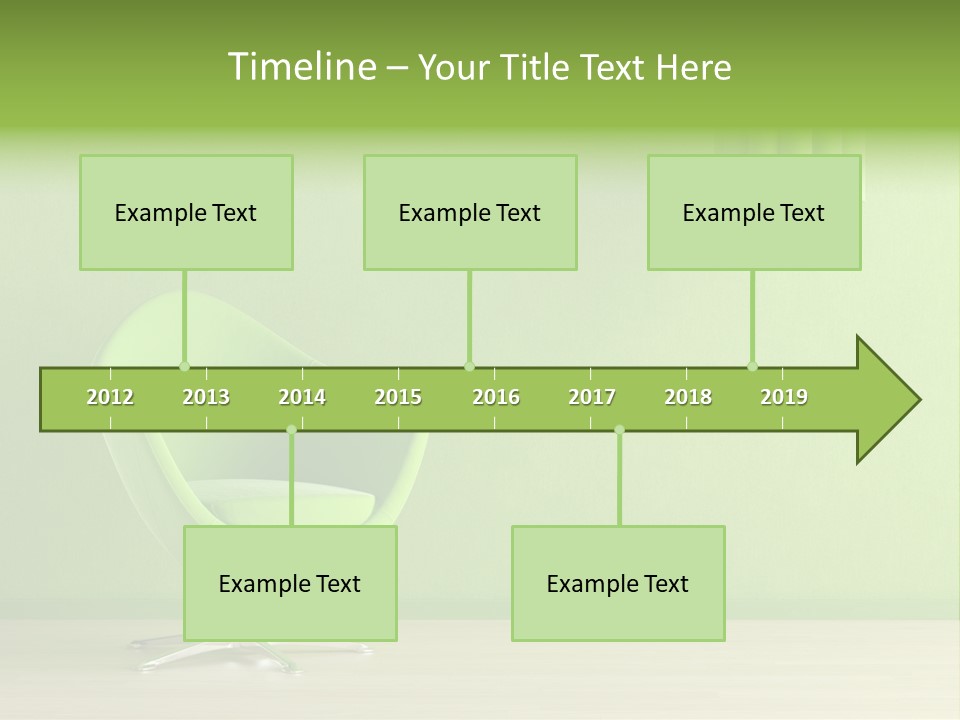 Timeline – Your Title Text Here

Example Text

Example Text

Example Text

2012 2013 2014 2015 2016 2017 2018 2019

Example Text

Example Text